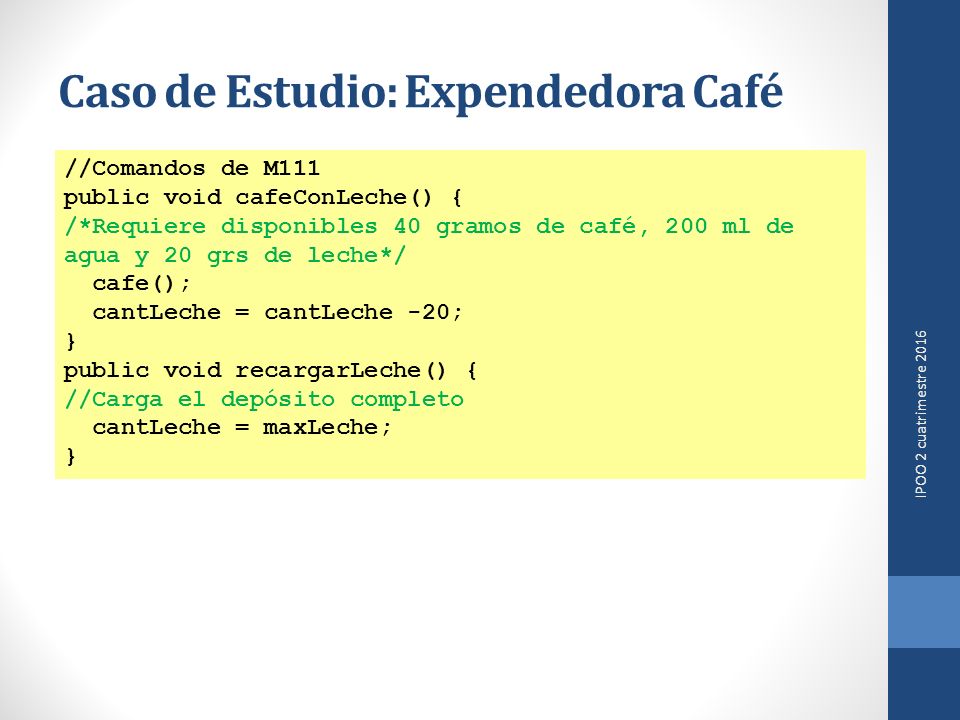 Caso de Estudio: Expendedora Café

//Comandos de M111
public void cafeConLeche() {
/*Requiere disponibles 40 gramos de café, 200 ml de agua y 20 grs de leche*/
  cafe();
  cantLeche = cantLeche -20;
}
public void recargarLeche() {
//Carga el depósito completo
  cantLeche = maxLeche;
}

IPOO 2 cuatrimestre 2016